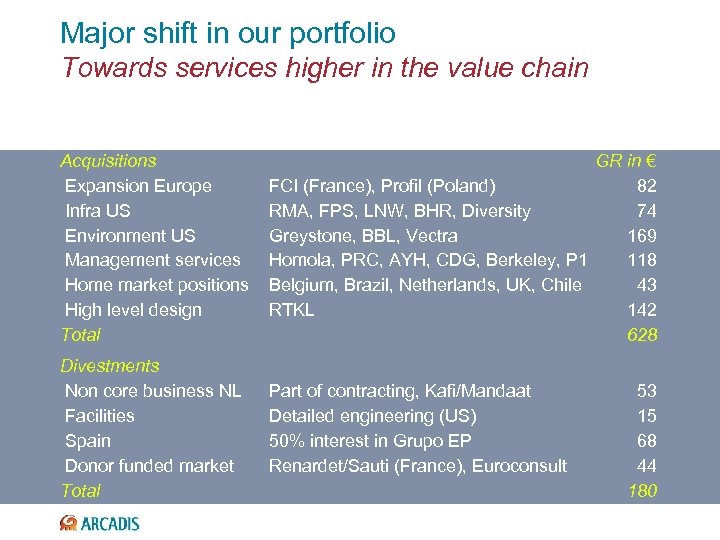 Major shift in our portfolio
Towards services higher in the value chain

| Acquisitions | | GR in € |
|---|---|---|
| Expansion Europe | FCI (France), Profil (Poland) | 82 |
| Infra US | RMA, FPS, LNW, BHR, Diversity | 74 |
| Environment US | Greystone, BBL, Vectra | 169 |
| Management services | Homola, PRC, AYH, CDG, Berkeley, P1 | 118 |
| Home market positions | Belgium, Brazil, Netherlands, UK, Chile | 43 |
| High level design | RTKL | 142 |
| Total | | 628 |
| Divestments | | |
| Non core business NL | Part of contracting, Kafi/Mandaat | 53 |
| Facilities | Detailed engineering (US) | 15 |
| Spain | 50% interest in Grupo EP | 68 |
| Donor funded market | Renardet/Sauti (France), Euroconsult | 44 |
| Total | | 180 |

ARCADIS